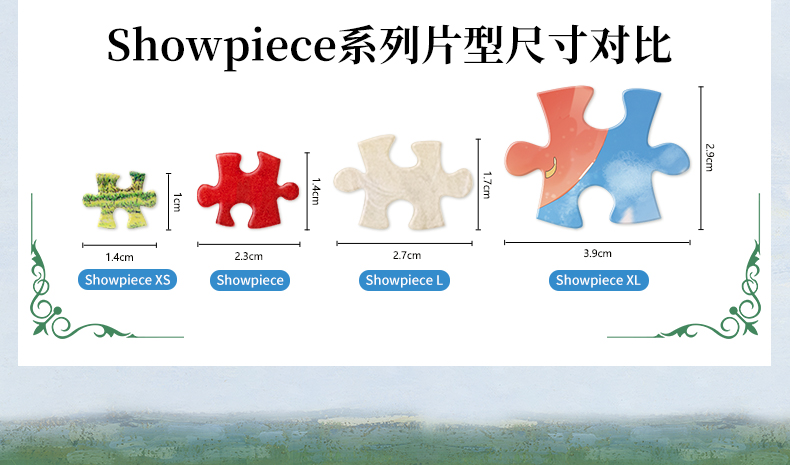 Showpiece系列片型尺寸对比

1cm
1.4cm
Showpiece XS

1.4cm
2.3cm
Showpiece

1.7cm
2.7cm
Showpiece L

2.9cm
3.9cm
Showpiece XL